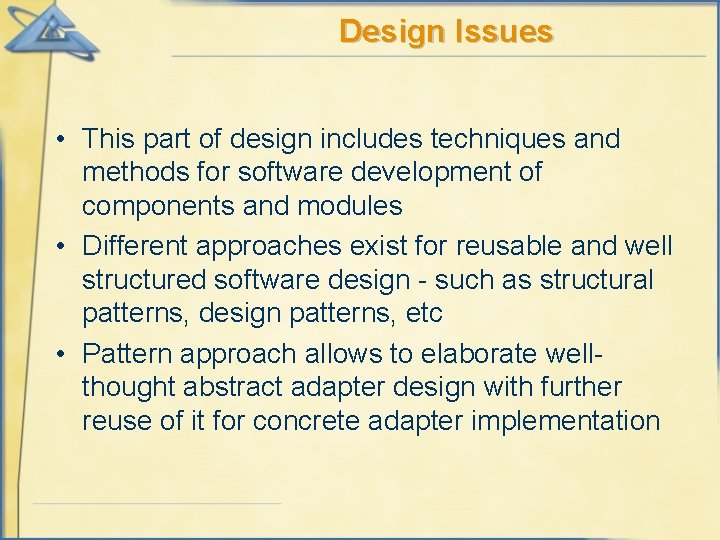 Design Issues

• This part of design includes techniques and methods for software development of components and modules

• Different approaches exist for reusable and well structured software design - such as structural patterns, design patterns, etc

• Pattern approach allows to elaborate well-thought abstract adapter design with further reuse of it for concrete adapter implementation